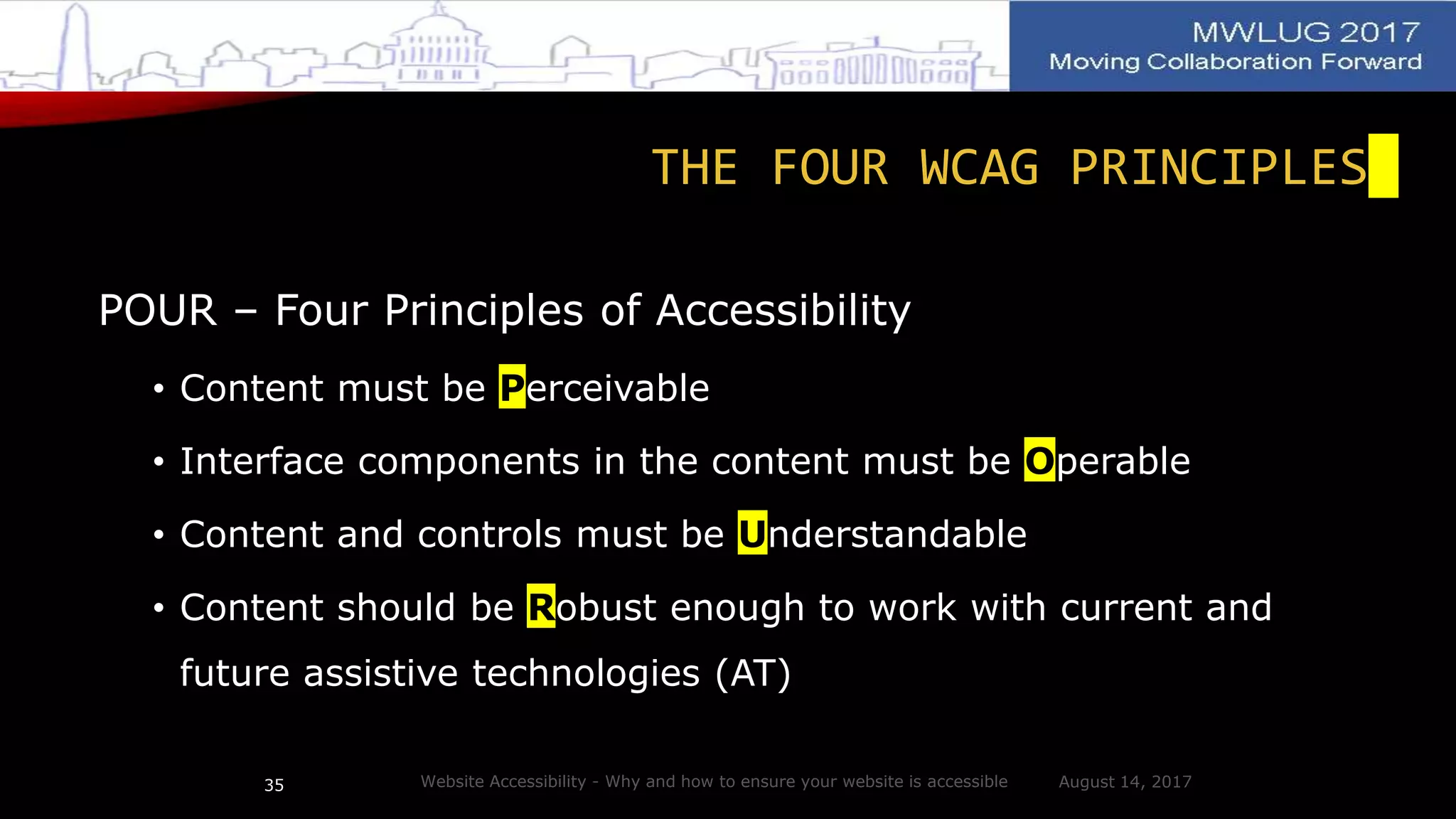 MWLUG 2017
Moving Collaboration Forward

THE FOUR WCAG PRINCIPLES

POUR – Four Principles of Accessibility

• Content must be Perceivable
• Interface components in the content must be Operable
• Content and controls must be Understandable
• Content should be Robust enough to work with current and future assistive technologies (AT)

35

Website Accessibility - Why and how to ensure your website is accessible

August 14, 2017